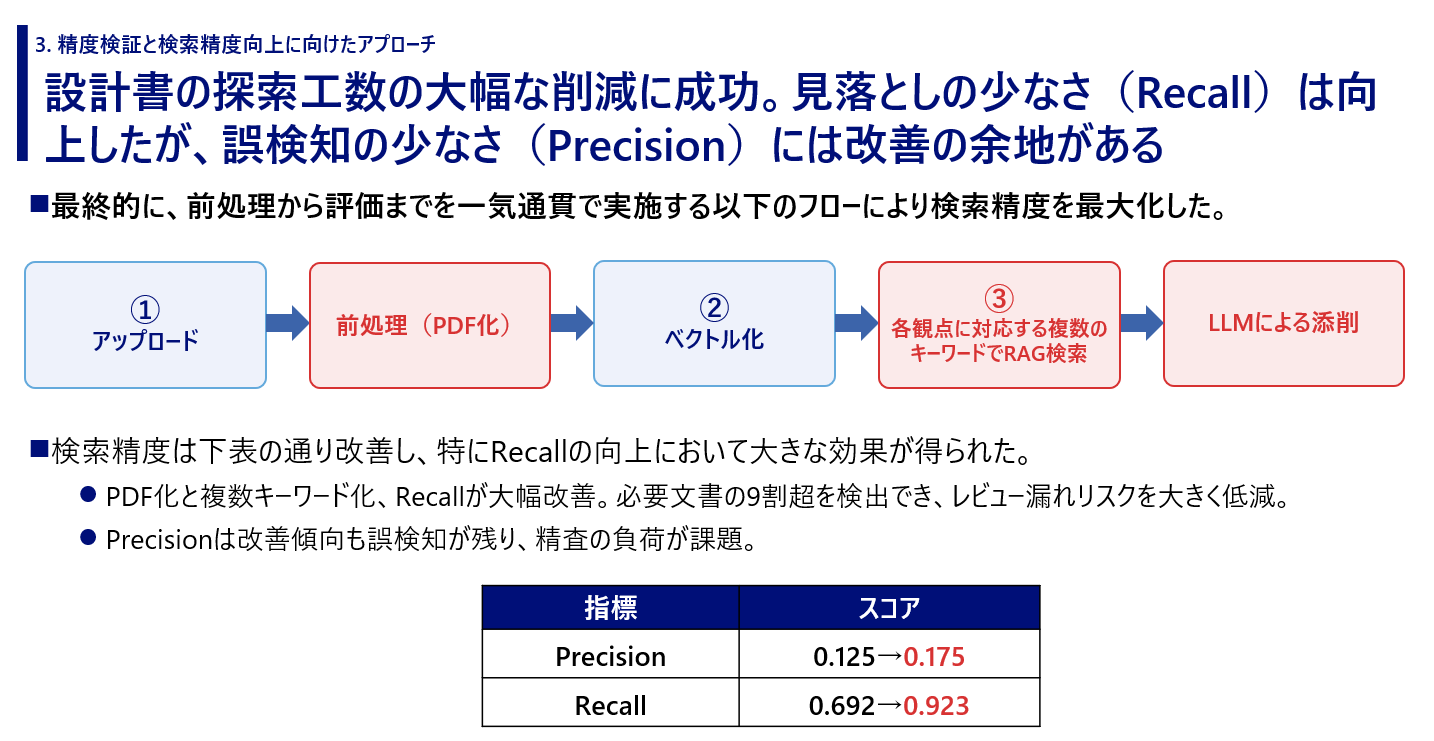 3.精度検証と検索精度向上に向けたアプローチ

設計書の探索工数の大幅な削減に成功。見落としの少なさ（Recall）は向上したが、誤検知の少なさ（Precision）には改善の余地がある

■最終的に、前処理から評価までを一気通貫で実施する以下のフローにより検索精度を最大化した。

①
アップロード

前処理（PDF化）

②
ベクトル化

③
各観点に対応する複数のキーワードでRAG検索

LLMによる添削

■検索精度は下表の通り改善し、特にRecallの向上において大きな効果が得られた。

• PDF化と複数キーワード化、Recallが大幅改善。必要文書の9割超を検出でき、レビュー漏れリスクを大きく低減。
• Precisionは改善傾向も誤検知が残り、精査の負荷が課題。

| 指標 | スコア |
|---|---|
| Precision | 0.125→0.175 |
| Recall | 0.692→0.923 |